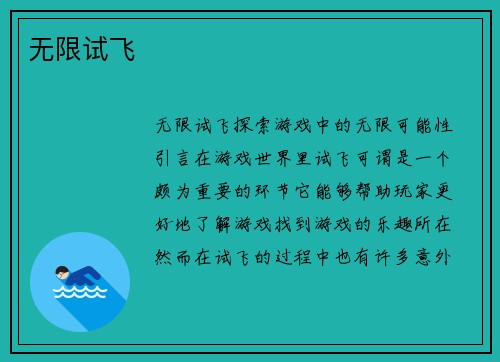 无限试飞

无限试飞探索游戏中的无限可能性引言在游戏世界里试飞可谓是一个颇为重要的环节它能够帮助玩家更好地了解游戏找到游戏的乐趣所在然而在试飞的过程中也有许多意外